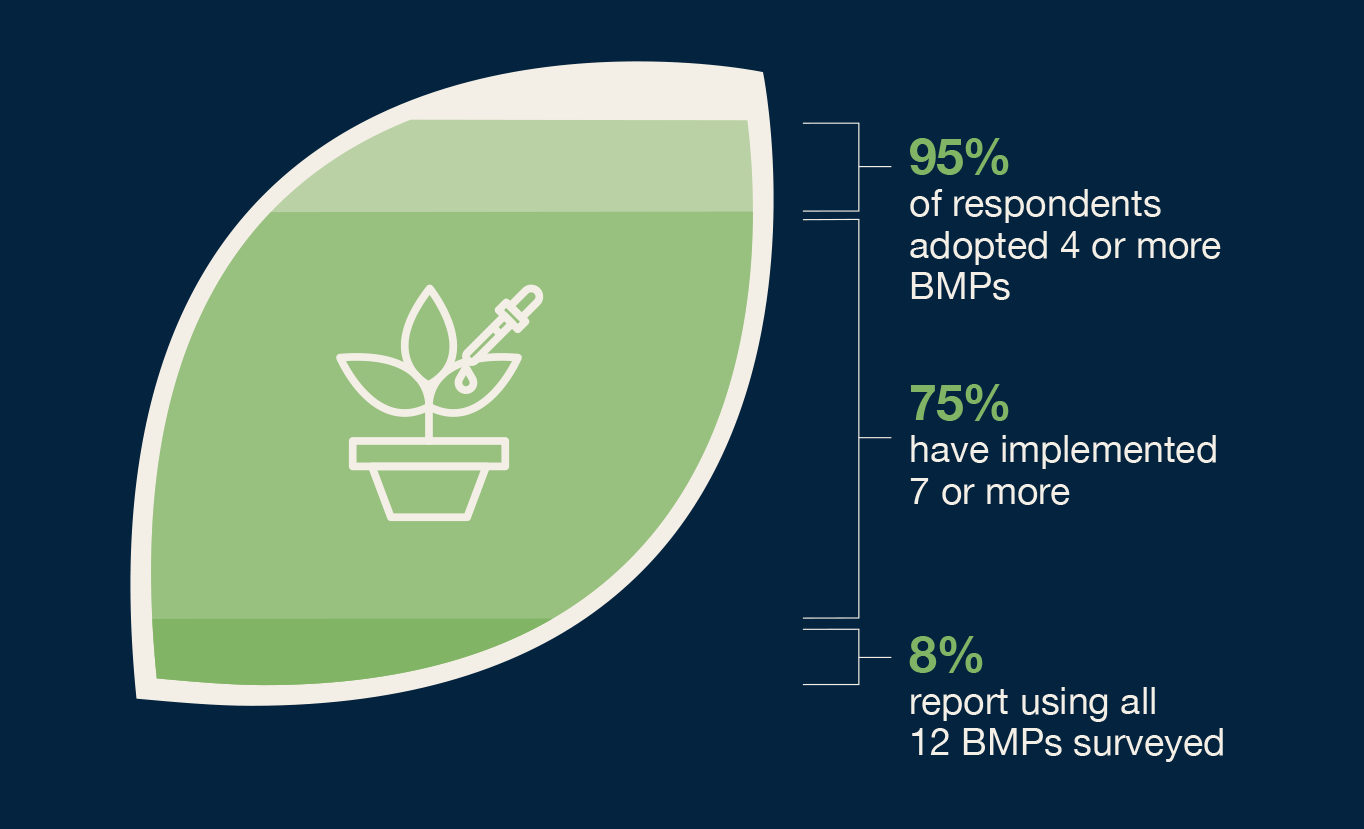 95%
of respondents adopted 4 or more BMPs

75%
have implemented 7 or more

8%
report using all 12 BMPs surveyed